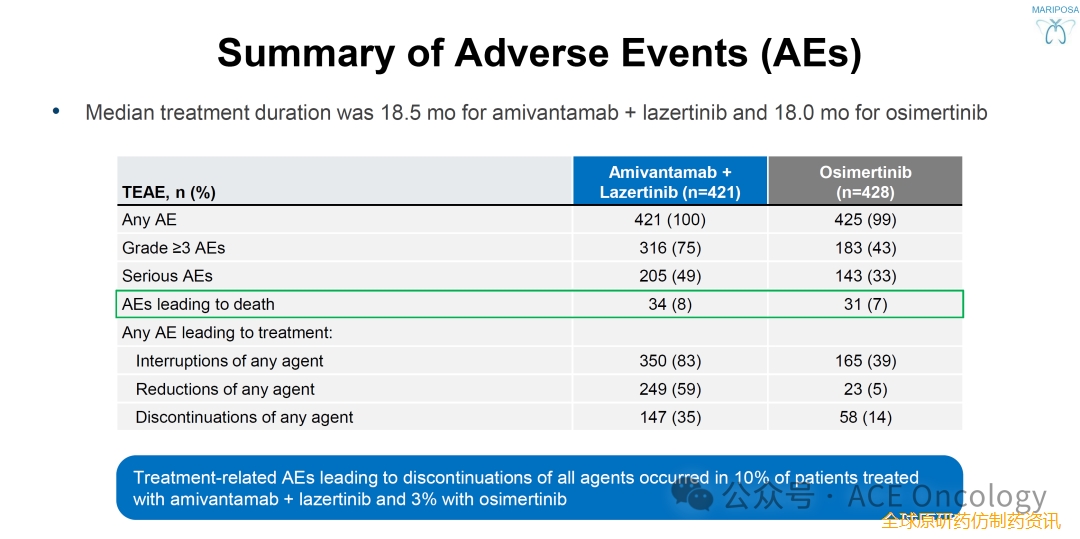 MARIPOSA

Summary of Adverse Events (AEs)

• Median treatment duration was 18.5 mo for amivantamab + lazertinib and 18.0 mo for osimertinib

| TEAE, n (%) | Amivantamab + Lazertinib (n=421) | Osimertinib (n=428) |
|---|---|---|
| Any AE | 421 (100) | 425 (99) |
| Grade ≥3 AEs | 316 (75) | 183 (43) |
| Serious AEs | 205 (49) | 143 (33) |
| AEs leading to death | 34 (8) | 31 (7) |
| Any AE leading to treatment: | | |
| Interruptions of any agent | 350 (83) | 165 (39) |
| Reductions of any agent | 249 (59) | 23 (5) |
| Discontinuations of any agent | 147 (35) | 58 (14) |

Treatment-related AEs leading to discontinuations of all agents occurred in 10% of patients treated with amivantamab + lazertinib and 3% with osimertinib

公众号 · ACE Oncology
全球原研药仿制药资讯